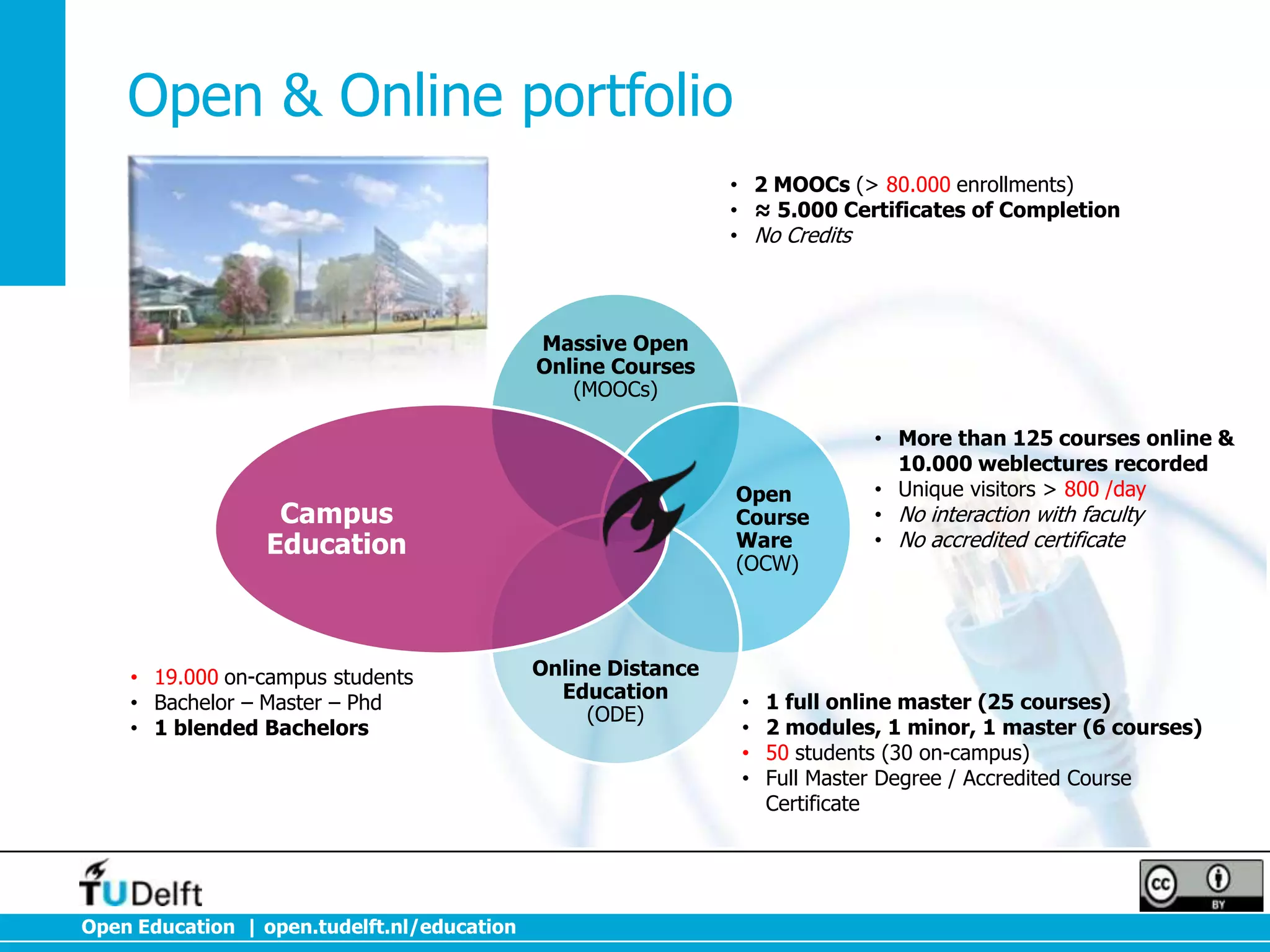 Open & Online portfolio

• 2 MOOCs (> 80.000 enrollments)
• ≈ 5.000 Certificates of Completion
• No Credits

Massive Open Online Courses (MOOCs)

Campus Education

Open Course Ware (OCW)

• More than 125 courses online & 10.000 weblectures recorded
• Unique visitors > 800 /day
• No interaction with faculty
• No accredited certificate

Online Distance Education (ODE)

• 19.000 on-campus students
• Bachelor – Master – Phd
• 1 blended Bachelors

• 1 full online master (25 courses)
• 2 modules, 1 minor, 1 master (6 courses)
• 50 students (30 on-campus)
• Full Master Degree / Accredited Course Certificate

TUDelft

cc BY

Open Education | open.tudelft.nl/education